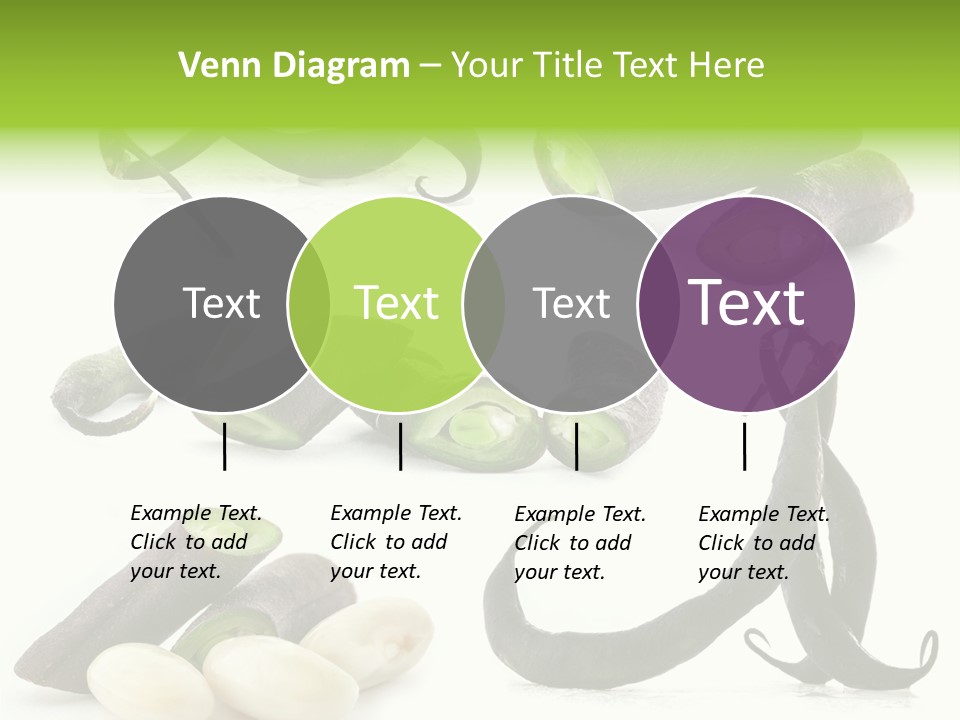 Venn Diagram – Your Title Text Here

Text

Text

Text

Text

Example Text. Click to add your text.

Example Text. Click to add your text.

Example Text. Click to add your text.

Example Text. Click to add your text.